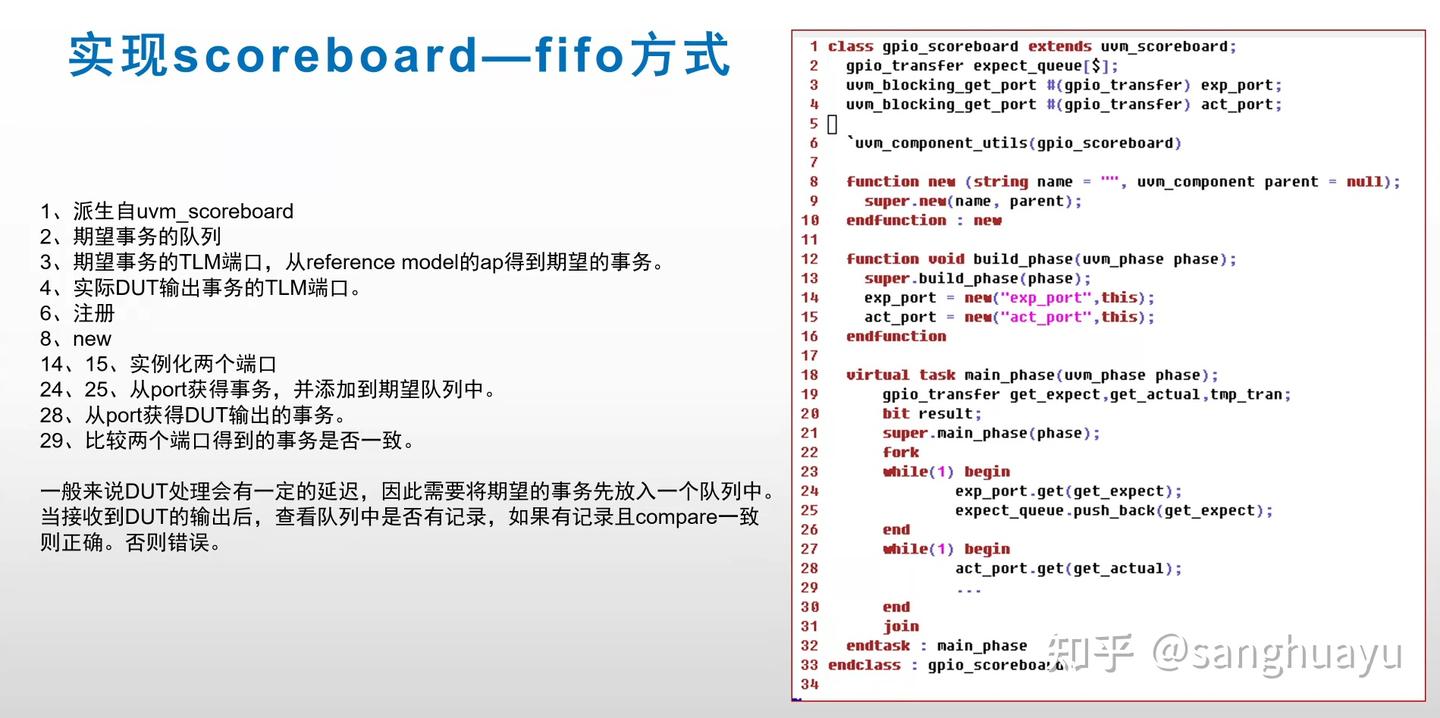 实现scoreboard—fifo方式

1、派生自uvm_scoreboard
2、期望事务的队列
3、期望事务的TLM端口，从reference model的ap得到期望的事务。
4、实际DUT输出事务的TLM端口。
6、注册
8、new
14、15、实例化两个端口
24、25、从port获得事务，并添加到期望队列中。
28、从port获得DUT输出的事务。
29、比较两个端口得到的事务是否一致。

一般来说DUT处理会有一定的延迟，因此需要将期望的事务先放入一个队列中。当接收到DUT的输出后，查看队列中是否有记录，如果有记录且compare一致则正确。否则错误。

1 class gpio_scoreboard extends uvm_scoreboard;
2 gpio_transfer expect_queue[$];
3 uvm_blocking_get_port #(gpio_transfer) exp_port;
4 uvm_blocking_get_port #(gpio_transfer) act_port;
5
6 `uvm_component_utils(gpio_scoreboard)
7
8 function new (string name = "", uvm_component parent = null);
9 super.new(name, parent);
10 endfunction : new
11
12 function void build_phase(uvm_phase phase);
13 super.build_phase(phase);
14 exp_port = new("exp_port",this);
15 act_port = new("act_port",this);
16 endfunction
17
18 virtual task main_phase(uvm_phase phase);
19 gpio_transfer get_expect,get_actual,tmp_tran;
20 bit result;
21 super.main_phase(phase);
22 fork
23 while(1) begin
24 exp_port.get(get_expect);
25 expect_queue.push_back(get_expect);
26 end
27 while(1) begin
28 act_port.get(get_actual);
29 ...
30 end
31 join
32 endtask : main_phase
33 endclass : gpio_scoreboard
34

知乎 @sanghuayu